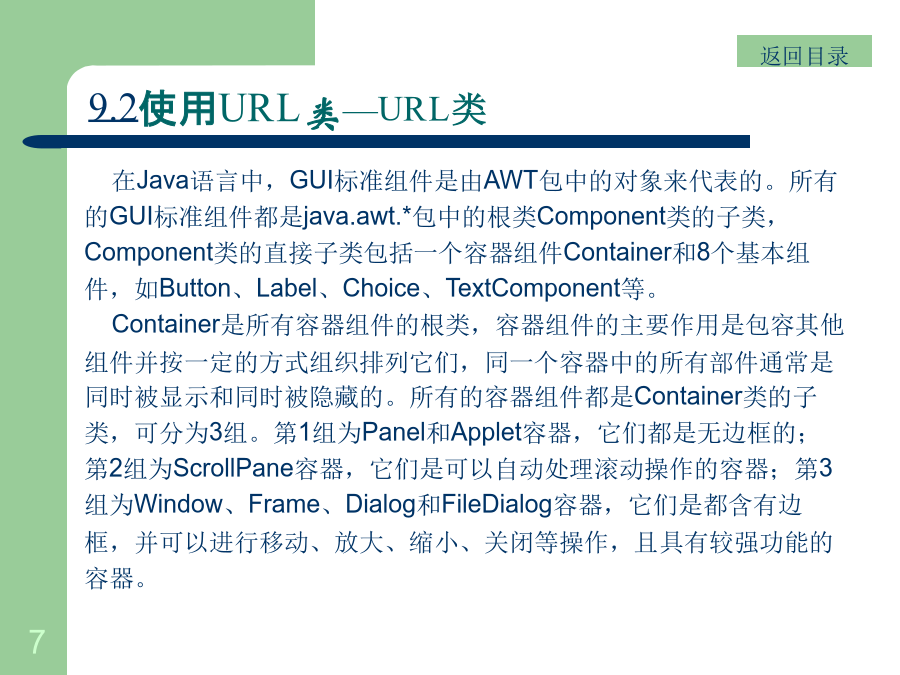 返回目录

9.2使用URL类—URL类

在Java语言中，GUI标准组件是由AWT包中的对象来代表的。所有的GUI标准组件都是java.awt.*包中的根类Component类的子类，Component类的直接子类包括一个容器组件Container和8个基本组件，如Button、Label、Choice、TextComponent等。

Container是所有容器组件的根类，容器组件的主要作用是包容其他组件并按一定的方式组织排列它们，同一个容器中的所有部件通常是同时被显示和同时被隐藏的。所有的容器组件都是Container类的子类，可分为3组。第1组为Panel和Applet容器，它们都是无边框的；第2组为ScrollPane容器，它们是可以自动处理滚动操作的容器；第3组为Window、Frame、Dialog和FileDialog容器，它们是都含有边框，并可以进行移动、放大、缩小、关闭等操作，且具有较强功能的容器。

7